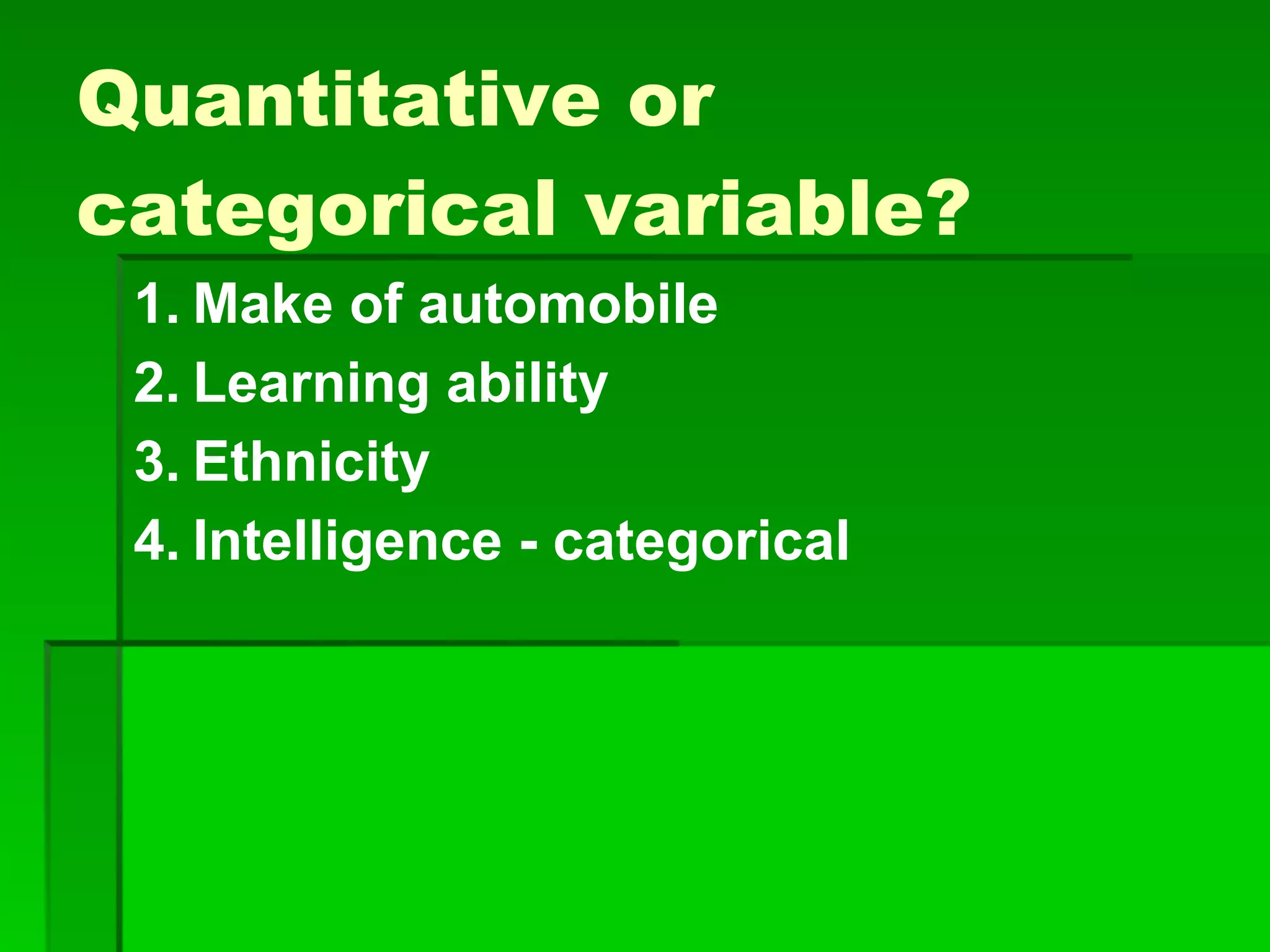 Quantitative or categorical variable?

1. Make of automobile
2. Learning ability
3. Ethnicity
4. Intelligence - categorical